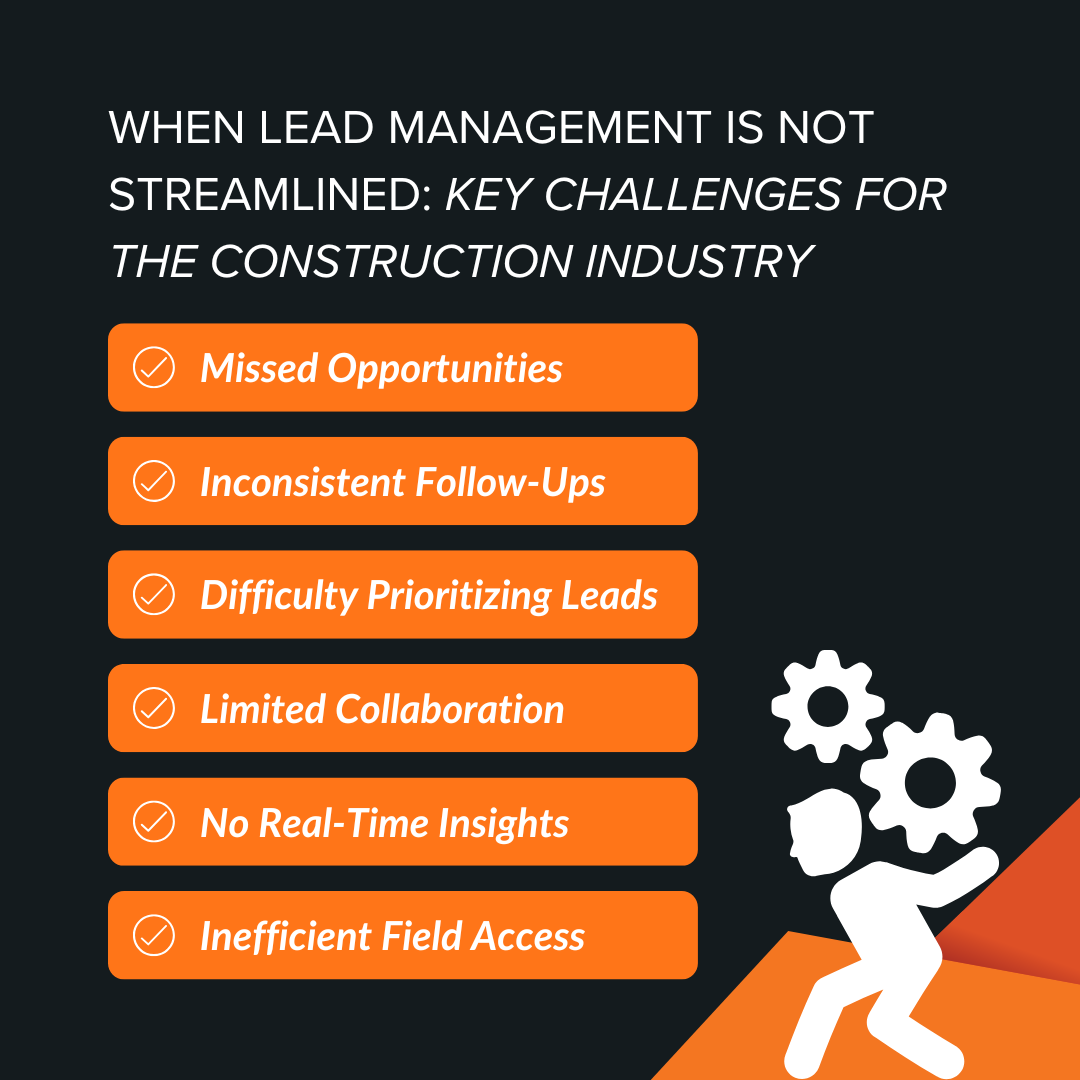 WHEN LEAD MANAGEMENT IS NOT STREAMLINED: KEY CHALLENGES FOR THE CONSTRUCTION INDUSTRY

Missed Opportunities

Inconsistent Follow-Ups

Difficulty Prioritizing Leads

Limited Collaboration

No Real-Time Insights

Inefficient Field Access